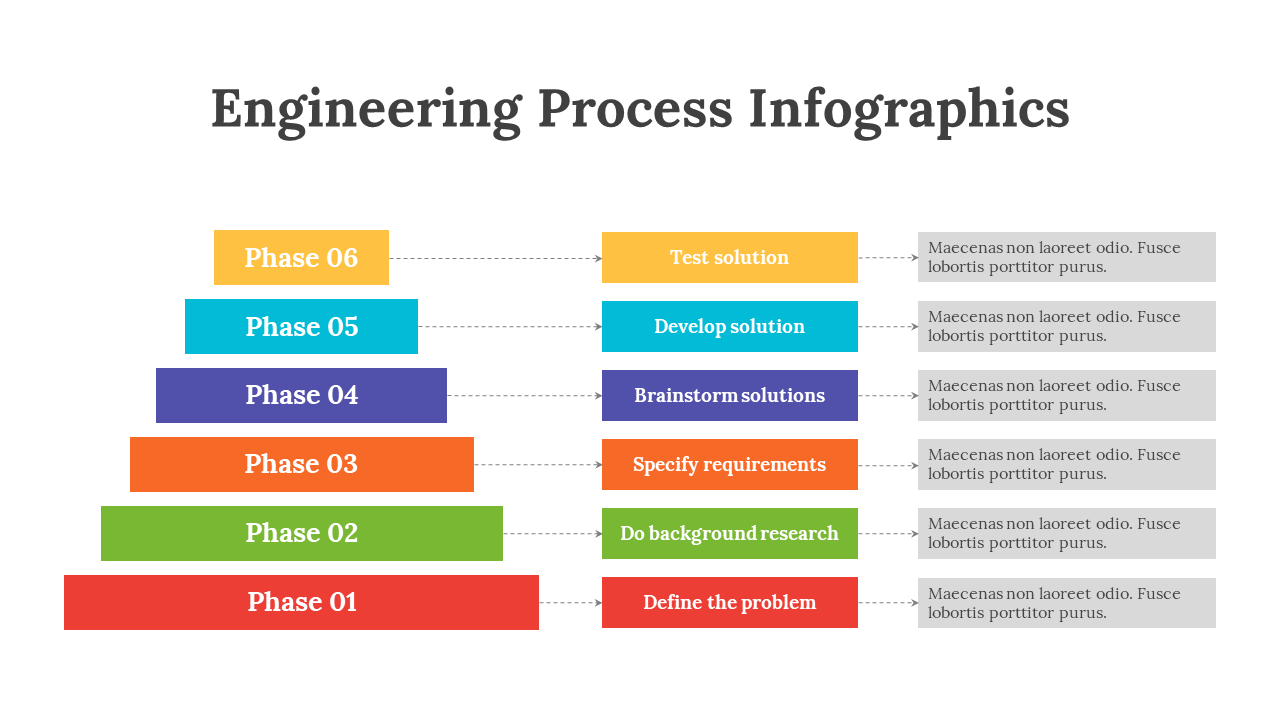 Engineering Process Infographics

Phase 06

Test solution

Maecenas non laoreet odio. Fusce lobortis porttitor purus.

Phase 05

Develop solution

Maecenas non laoreet odio. Fusce lobortis porttitor purus.

Phase 04

Brainstorm solutions

Maecenas non laoreet odio. Fusce lobortis porttitor purus.

Phase 03

Specify requirements

Maecenas non laoreet odio. Fusce lobortis porttitor purus.

Phase 02

Do background research

Maecenas non laoreet odio. Fusce lobortis porttitor purus.

Phase 01

Define the problem

Maecenas non laoreet odio. Fusce lobortis porttitor purus.